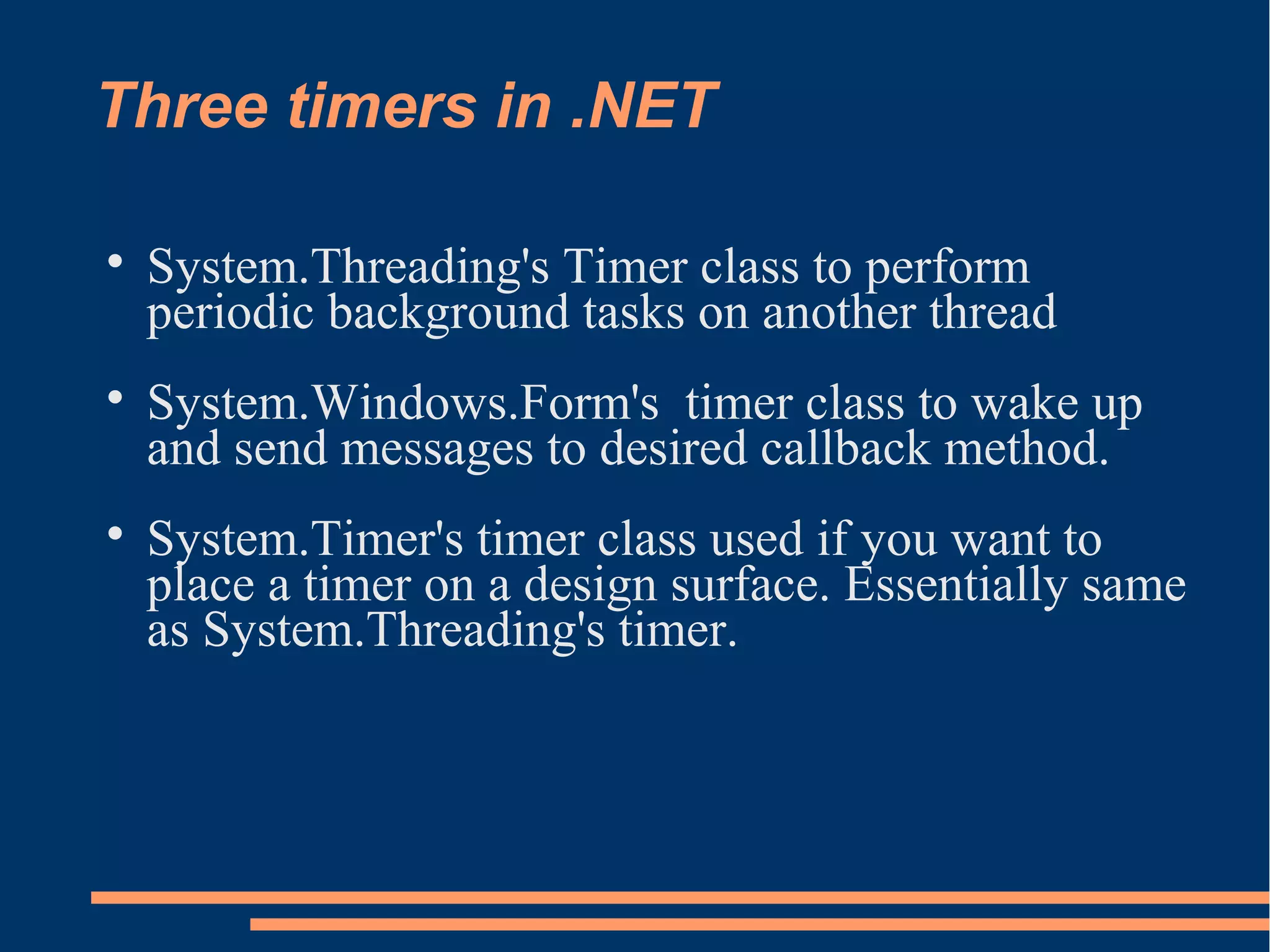 Three timers in .NET

• System.Threading's Timer class to perform periodic background tasks on another thread

• System.Windows.Form's  timer class to wake up and send messages to desired callback method.

• System.Timer's timer class used if you want to place a timer on a design surface. Essentially same as System.Threading's timer.